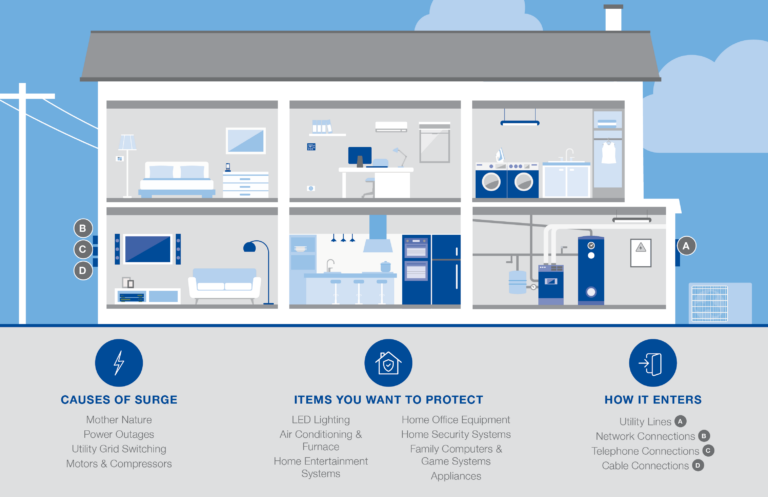 B
C
D
A

CAUSES OF SURGE

Mother Nature
Power Outages
Utility Grid Switching
Motors & Compressors

ITEMS YOU WANT TO PROTECT

LED Lighting
Air Conditioning & Furnace
Home Entertainment Systems

Home Office Equipment
Home Security Systems
Family Computers & Game Systems
Appliances

HOW IT ENTERS

Utility Lines A
Network Connections B
Telephone Connections C
Cable Connections D